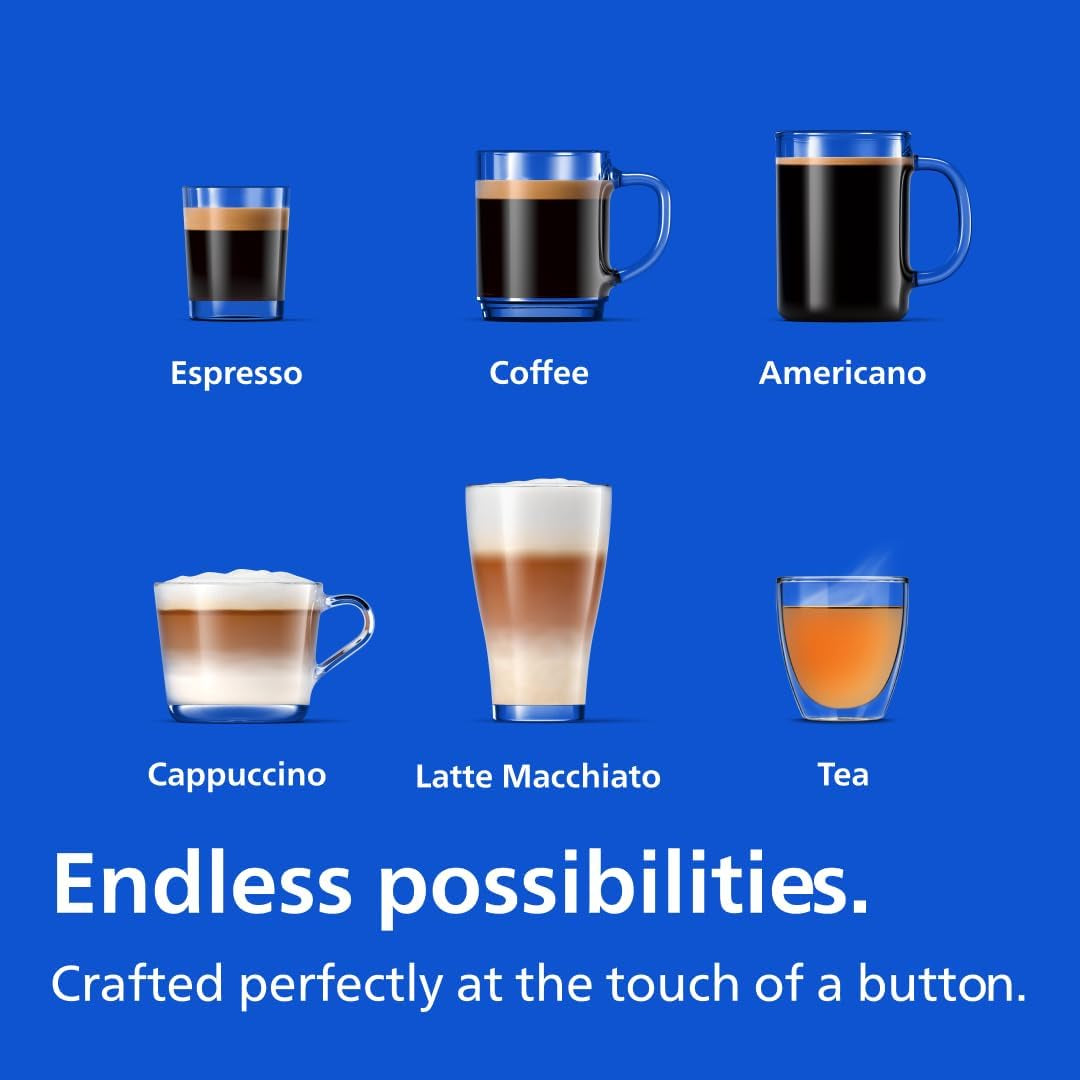 Espresso

Coffee

Americano

Cappuccino

Latte Macchiato

Tea

Endless possibilities.

Crafted perfectly at the touch of a button.